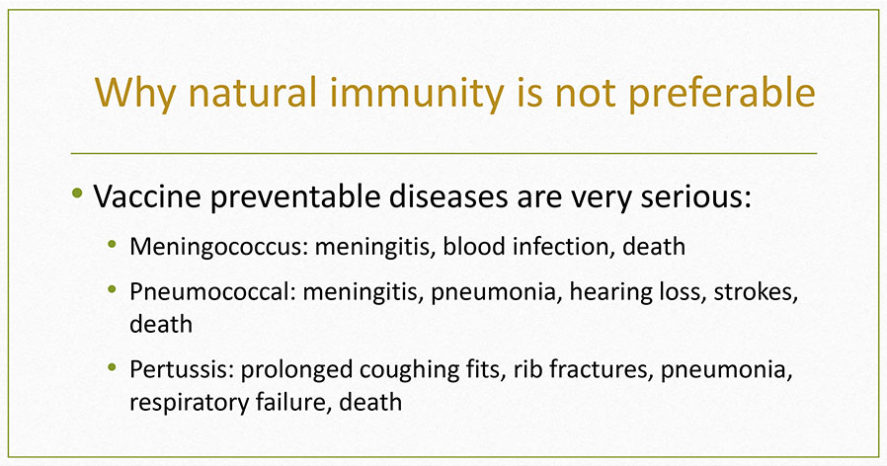 Why natural immunity is not preferable

• Vaccine preventable diseases are very serious:

• Meningococcus: meningitis, blood infection, death

• Pneumococcal: meningitis, pneumonia, hearing loss, strokes, death

• Pertussis: prolonged coughing fits, rib fractures, pneumonia, respiratory failure, death